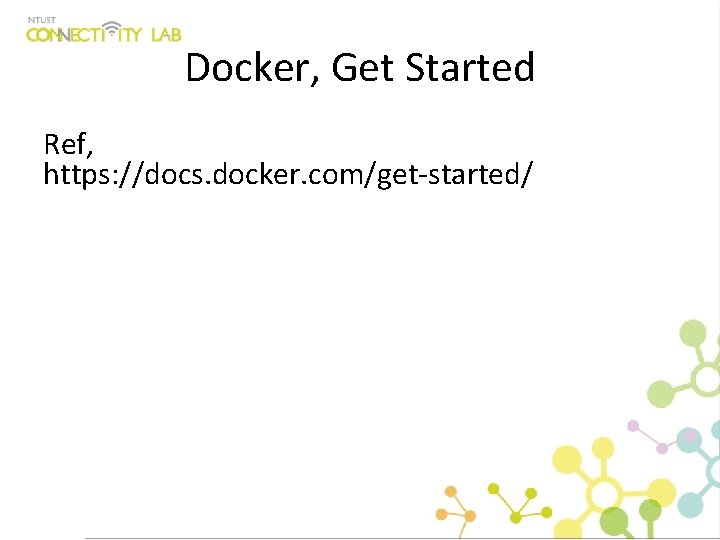 NTUST
CONNECTIVITY LAB

Docker, Get Started

Ref,
https://docs.docker.com/get-started/